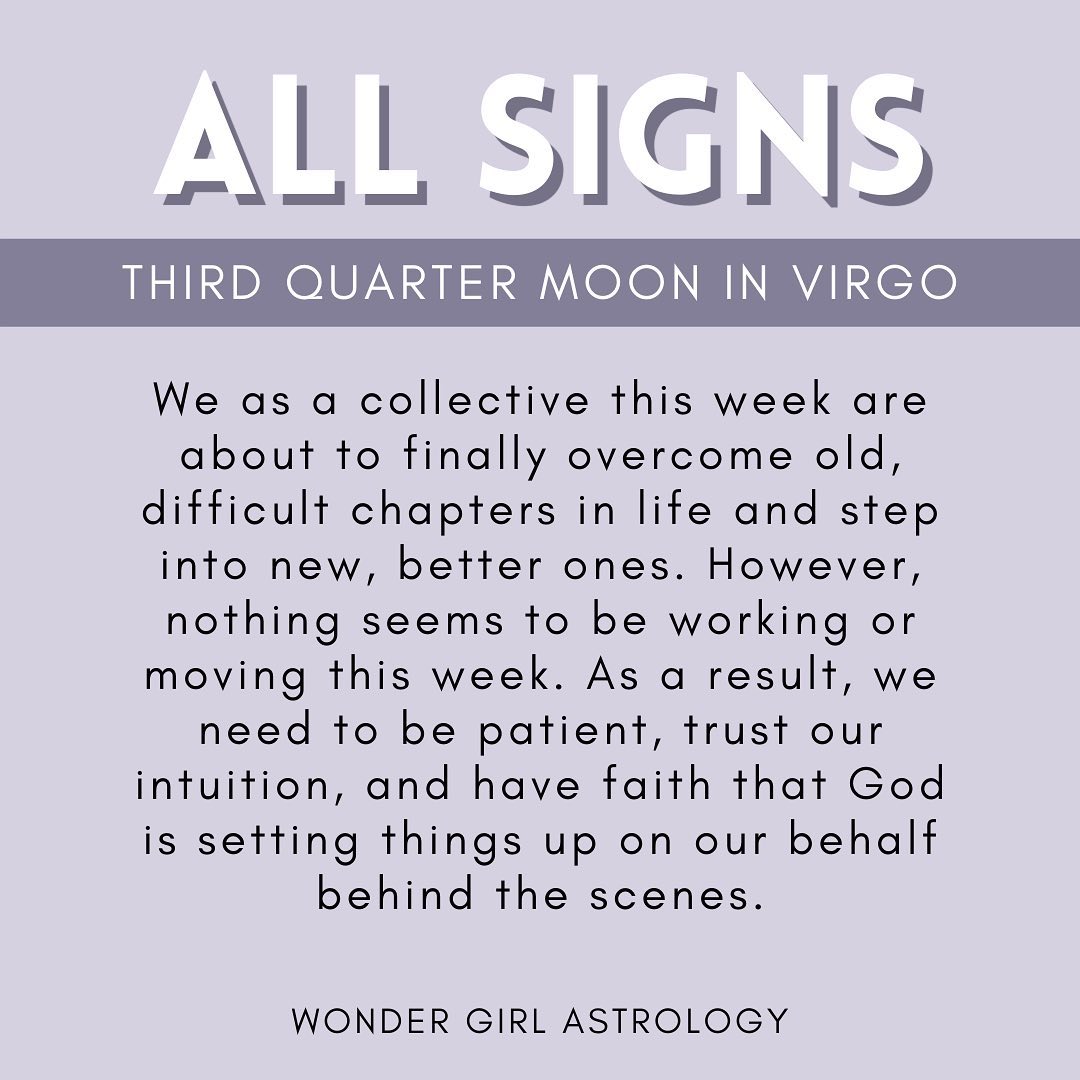 ALL SIGNS

THIRD QUARTER MOON IN VIRGO

We as a collective this week are about to finally overcome old, difficult chapters in life and step into new, better ones. However, nothing seems to be working or moving this week. As a result, we need to be patient, trust our intuition, and have faith that God is setting things up on our behalf behind the scenes.

WONDER GIRL ASTROLOGY